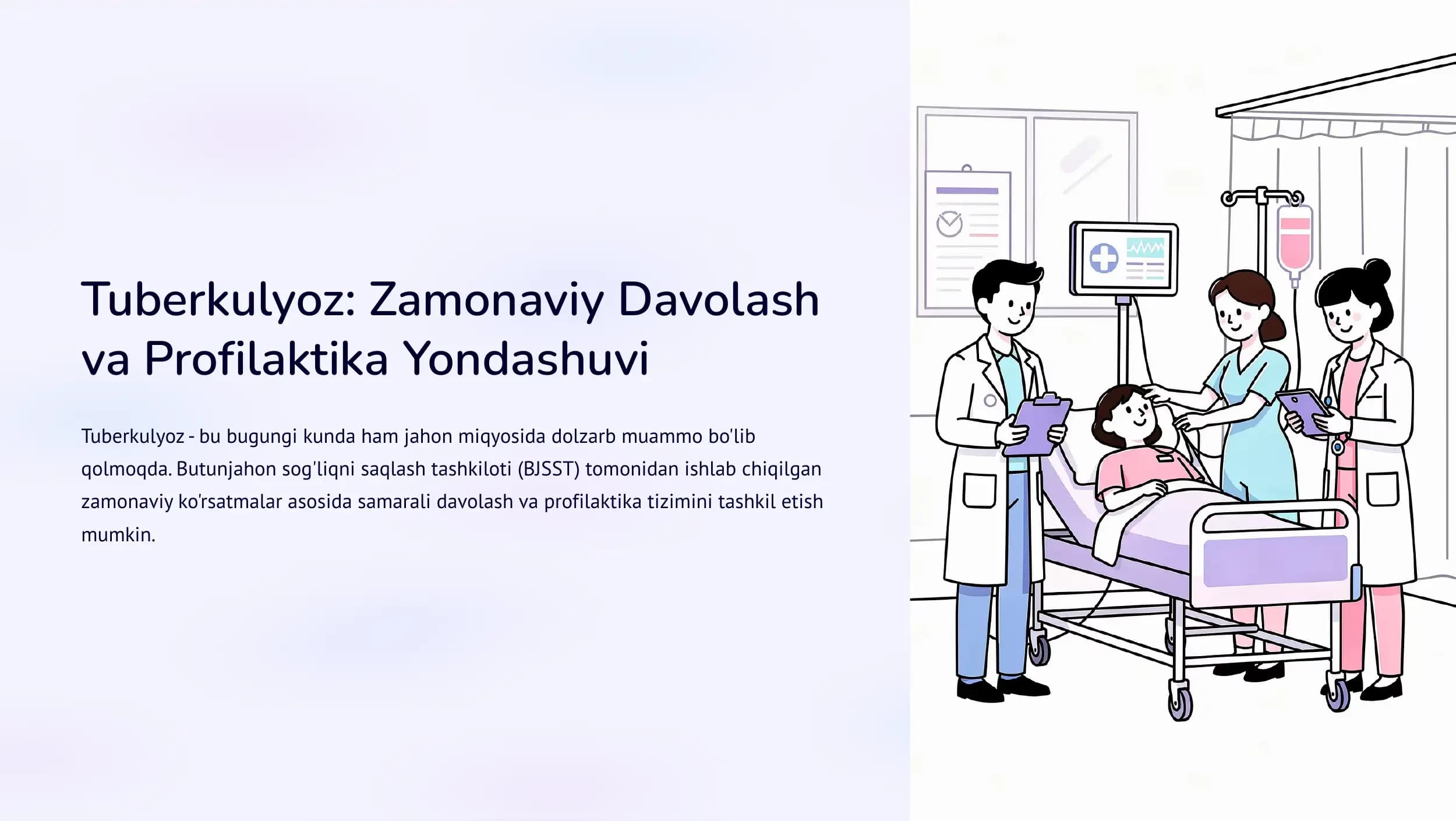 Tuberkulyoz: Zamonaviy Davolash va Profilaktika Yondashuvi

Tuberkulyoz - bu bugungi kunda ham jahon miqyosida dolzarb muammo bo'lib qolmoqda. Butunjahon sog'liqni saqlash tashkiloti (BJSST) tomonidan ishlab chiqilgan zamonaviy ko'rsatmalar asosida samarali davolash va profilaktika tizimini tashkil etish mumkin.